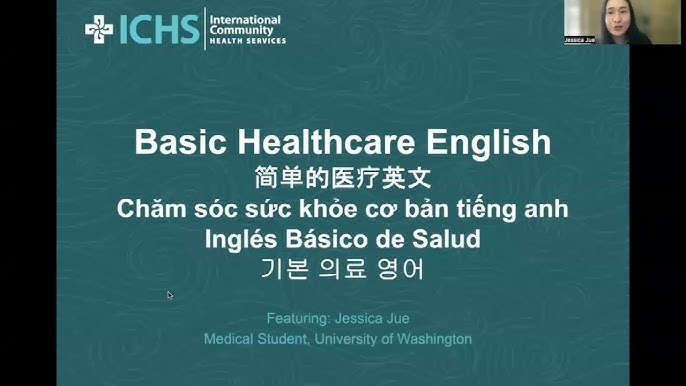 ICHS International Community HEALTH SERVICES

Jessica Jue

Basic Healthcare English
简单的医疗英文
Chăm sóc sức khỏe cơ bản tiếng anh
Inglés Básico de Salud
기본 의료 영어

Featuring: Jessica Jue
Medical Student, University of Washington